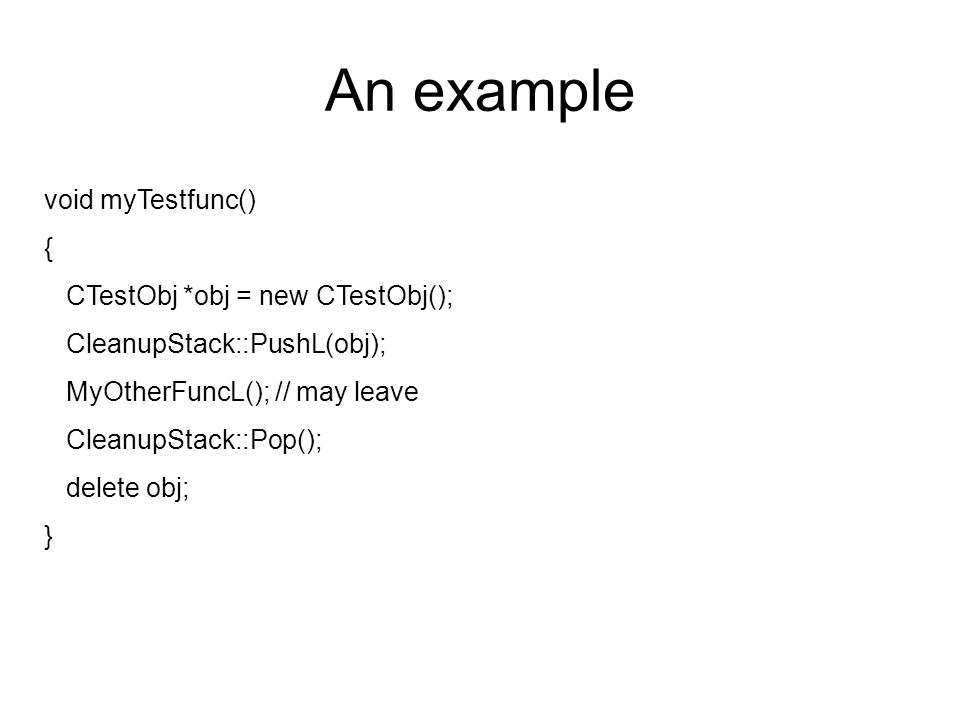 An example

void myTestfunc()
{
CTestObj *obj = new CTestObj();
CleanupStack::PushL(obj);
MyOtherFuncL(); // may leave
CleanupStack::Pop();
delete obj;
}